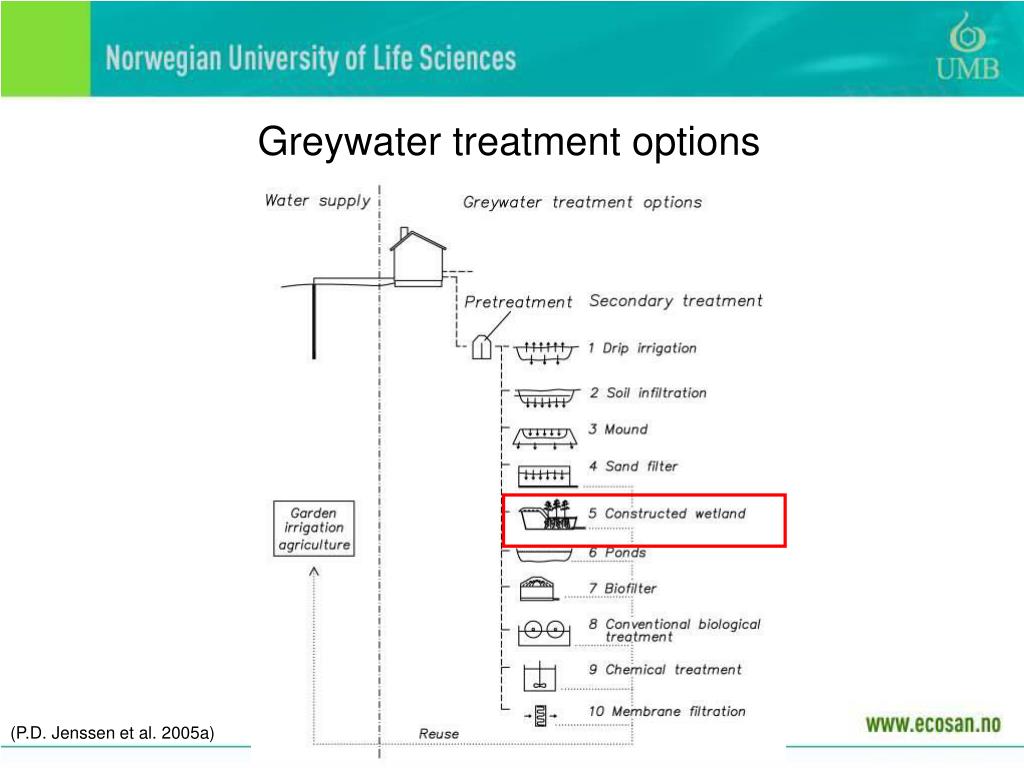 Norwegian University of Life Sciences

UMB

Greywater treatment options

Water supply

Greywater treatment options

Pretreatment

Secondary treatment

1 Drip irrigation

2 Soil infiltration

3 Mound

4 Sand filter

5 Constructed wetland

6 Ponds

7 Biofilter

8 Conventional biological treatment

9 Chemical treatment

10 Membrane filtration

Garden irrigation agriculture

Reuse

(P.D. Jenssen et al. 2005a)

www.ecosan.no